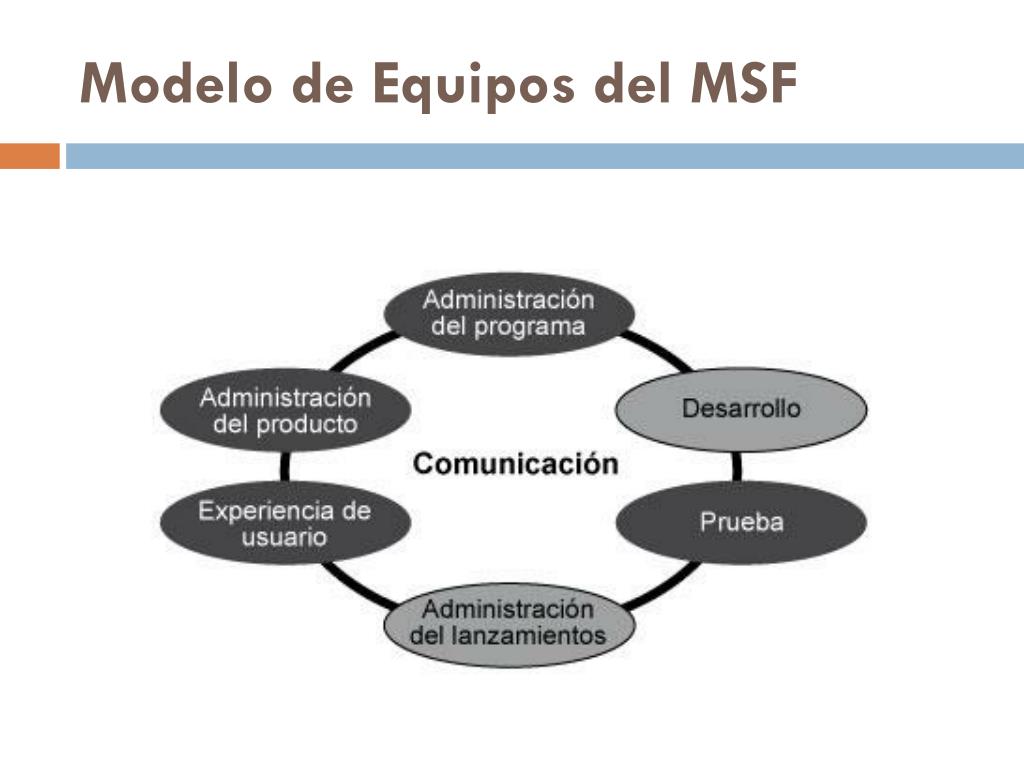 Modelo de Equipos del MSF

Administración
del programa

Administración
del producto

Desarrollo

Comunicación

Experiencia de
usuario

Prueba

Administración
del lanzamientos